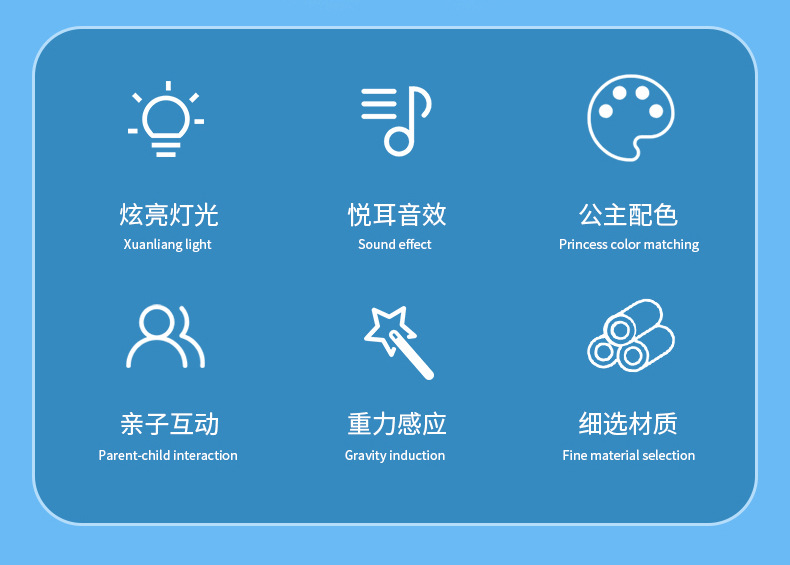 炫亮灯光
Xuanliang light

悦耳音效
Sound effect

公主配色
Princess color matching

亲子互动
Parent-child interaction

重力感应
Gravity induction

细选材质
Fine material selection